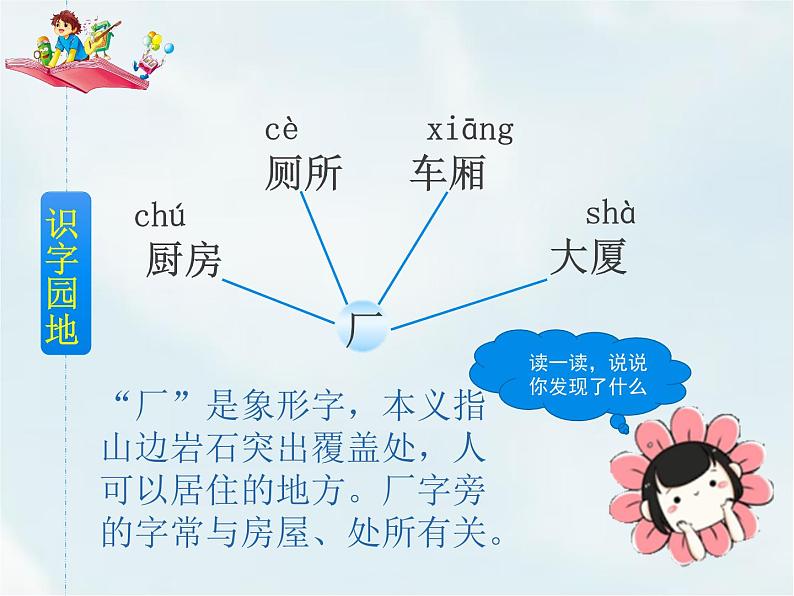 识字园地

cè
厕所

xiāng
车厢

chú
厨房

shà
大厦

厂

读一读，说说你发现了什么

“厂”是象形字，本义指山边岩石突出覆盖处，人可以居住的地方。厂字旁的字常与房屋、处所有关。